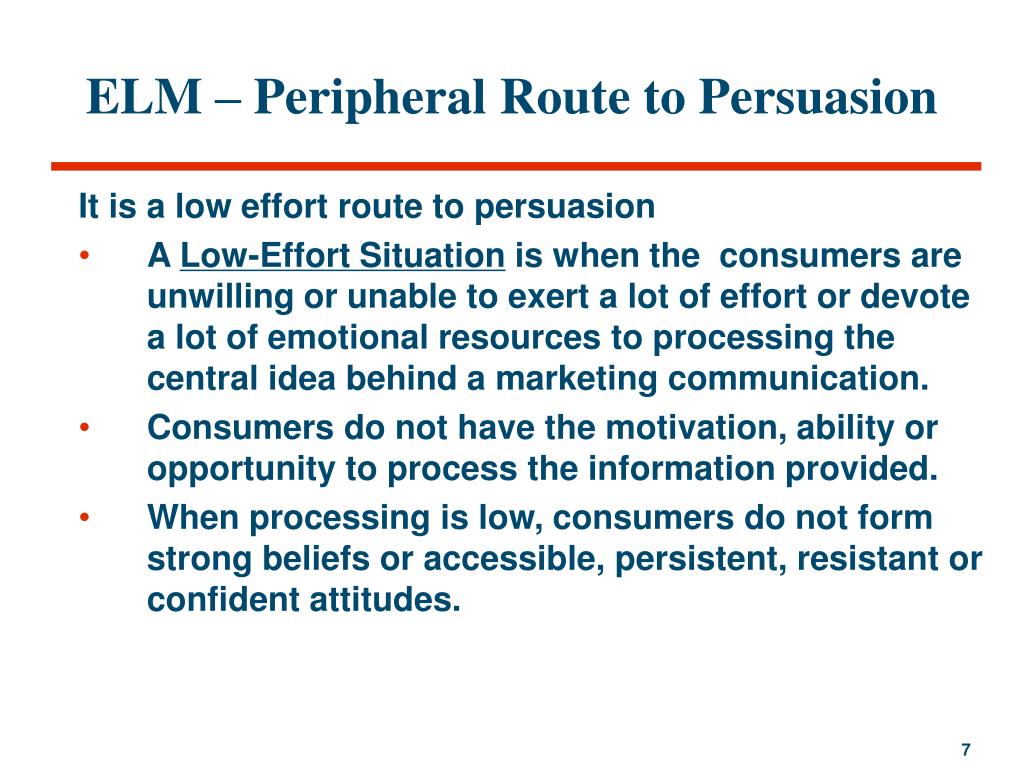 ELM – Peripheral Route to Persuasion

It is a low effort route to persuasion

• A Low-Effort Situation is when the consumers are unwilling or unable to exert a lot of effort or devote a lot of emotional resources to processing the central idea behind a marketing communication.
• Consumers do not have the motivation, ability or opportunity to process the information provided.
• When processing is low, consumers do not form strong beliefs or accessible, persistent, resistant or confident attitudes.

7